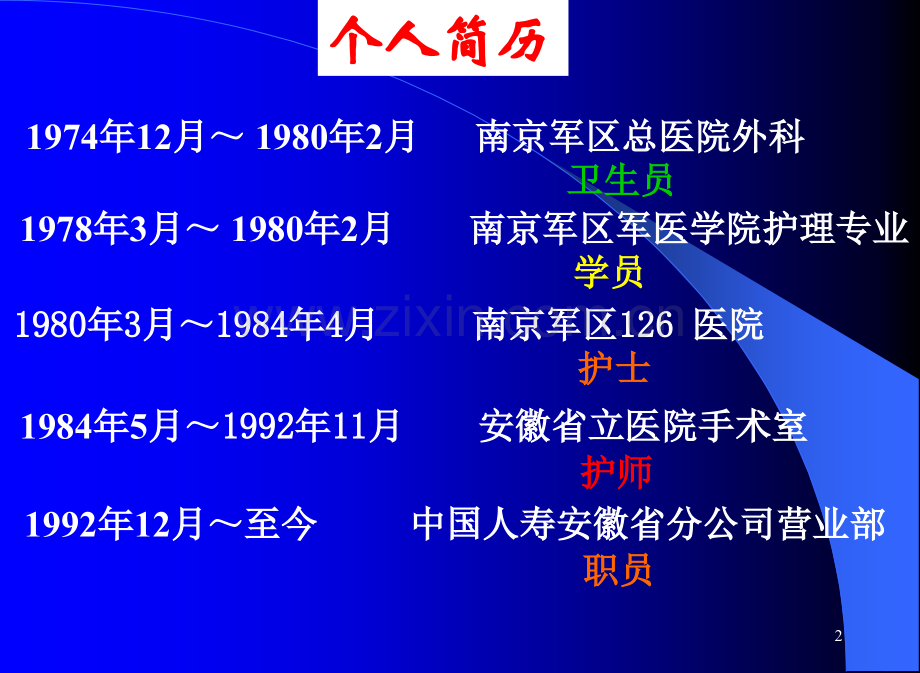 个人简历

1974年12月～ 1980年2月　南京军区总医院外科
卫生员

1978年3月～ 1980年2月　南京军区军医学院护理专业
学员

1980年3月～1984年4月　南京军区126 医院
护士

1984年5月～1992年11月　安徽省立医院手术室
护师

1992年12月～至今　中国人寿安徽省分公司营业部
职员

2